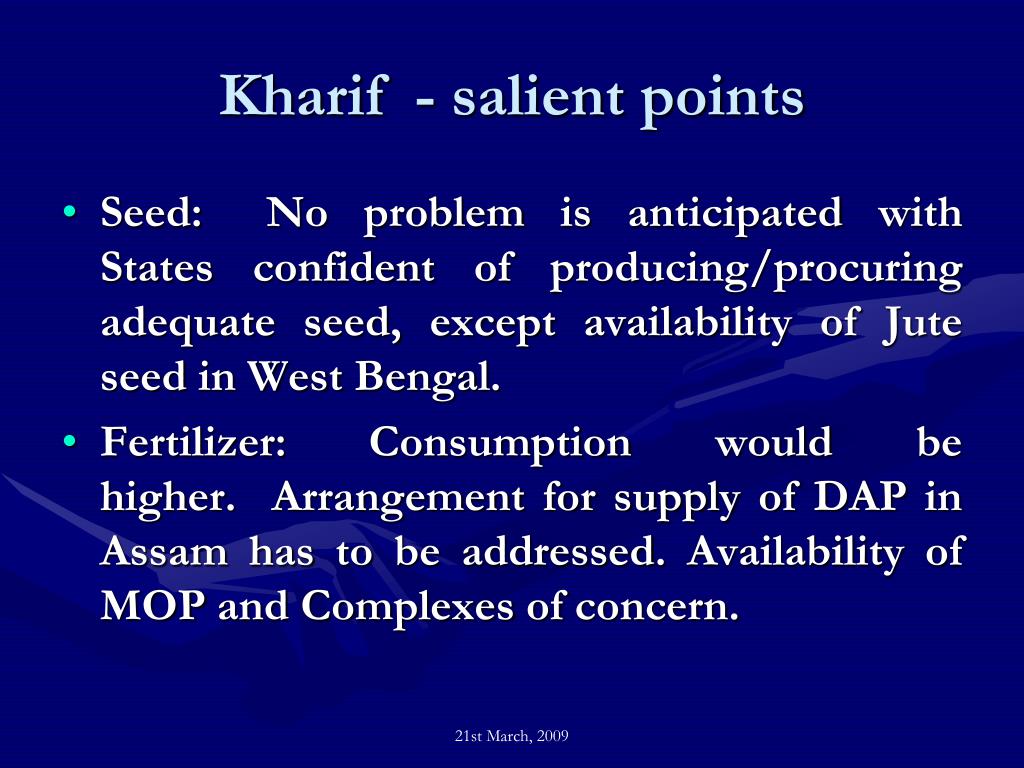 Kharif - salient points

• Seed: No problem is anticipated with States confident of producing/procuring adequate seed, except availability of Jute seed in West Bengal.

• Fertilizer: Consumption would be higher. Arrangement for supply of DAP in Assam has to be addressed. Availability of MOP and Complexes of concern.

21st March, 2009